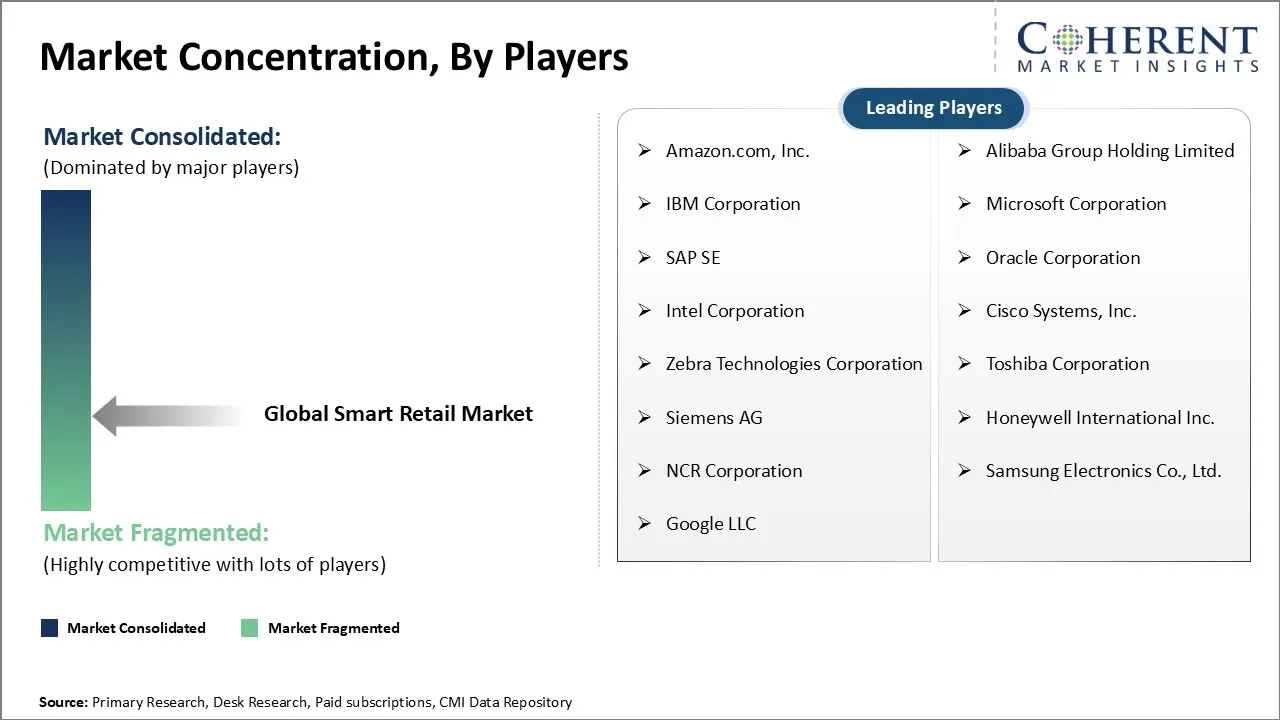 Market Concentration, By Players

COHERENT
MARKET INSIGHTS

Market Consolidated:
(Dominated by major players)

Global Smart Retail Market

Market Fragmented:
(Highly competitive with lots of players)

Market Consolidated
Market Fragmented

Leading Players

➢ Amazon.com, Inc.
➢ IBM Corporation
➢ SAP SE
➢ Intel Corporation
➢ Zebra Technologies Corporation
➢ Siemens AG
➢ NCR Corporation
➢ Google LLC

➢ Alibaba Group Holding Limited
➢ Microsoft Corporation
➢ Oracle Corporation
➢ Cisco Systems, Inc.
➢ Toshiba Corporation
➢ Honeywell International Inc.
➢ Samsung Electronics Co., Ltd.

Source: Primary Research, Desk Research, Paid subscriptions, CMI Data Repository